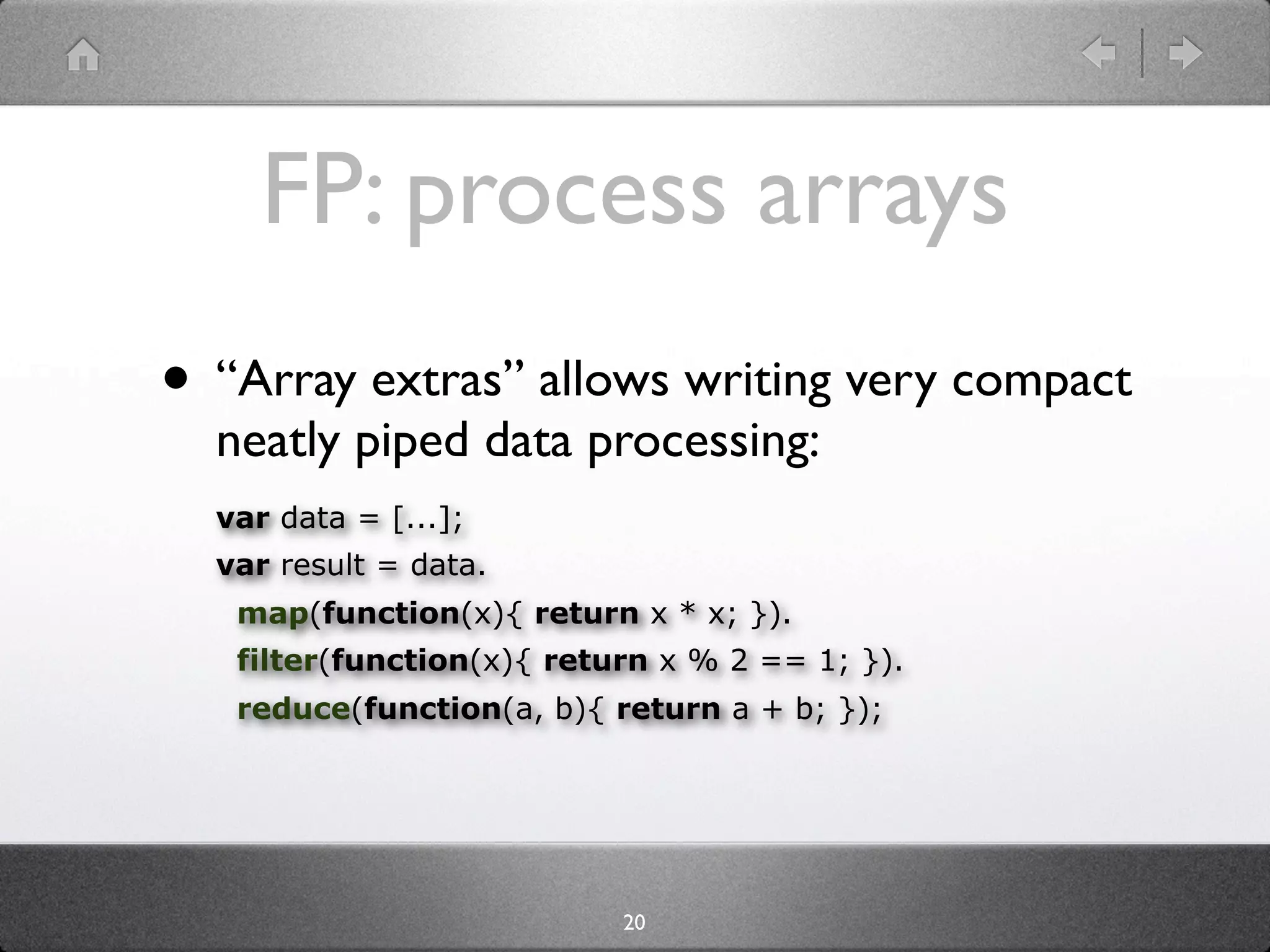 FP: process arrays

• “Array extras” allows writing very compact neatly piped data processing:

var data = [...];
var result = data.
  map(function(x){ return x * x; }).
  filter(function(x){ return x % 2 == 1; }).
  reduce(function(a, b){ return a + b; });

20